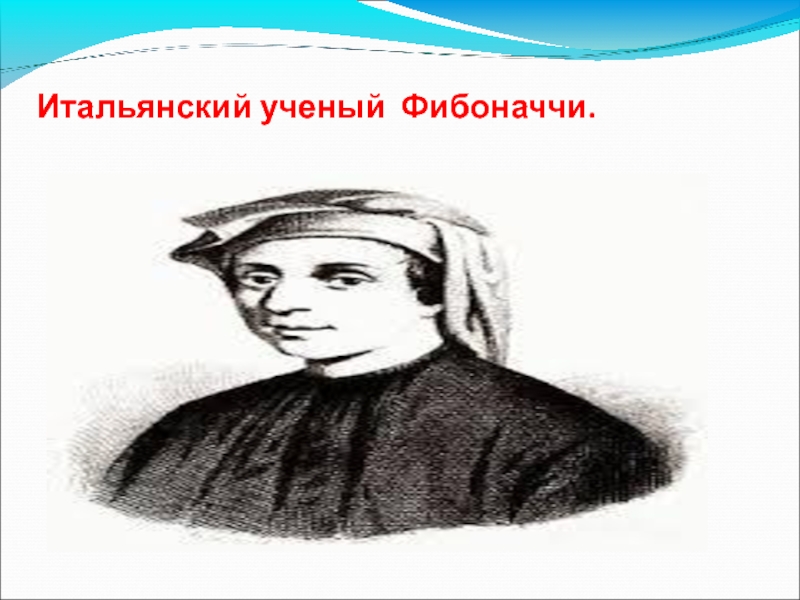 Итальянский ученый Фибоначчи.